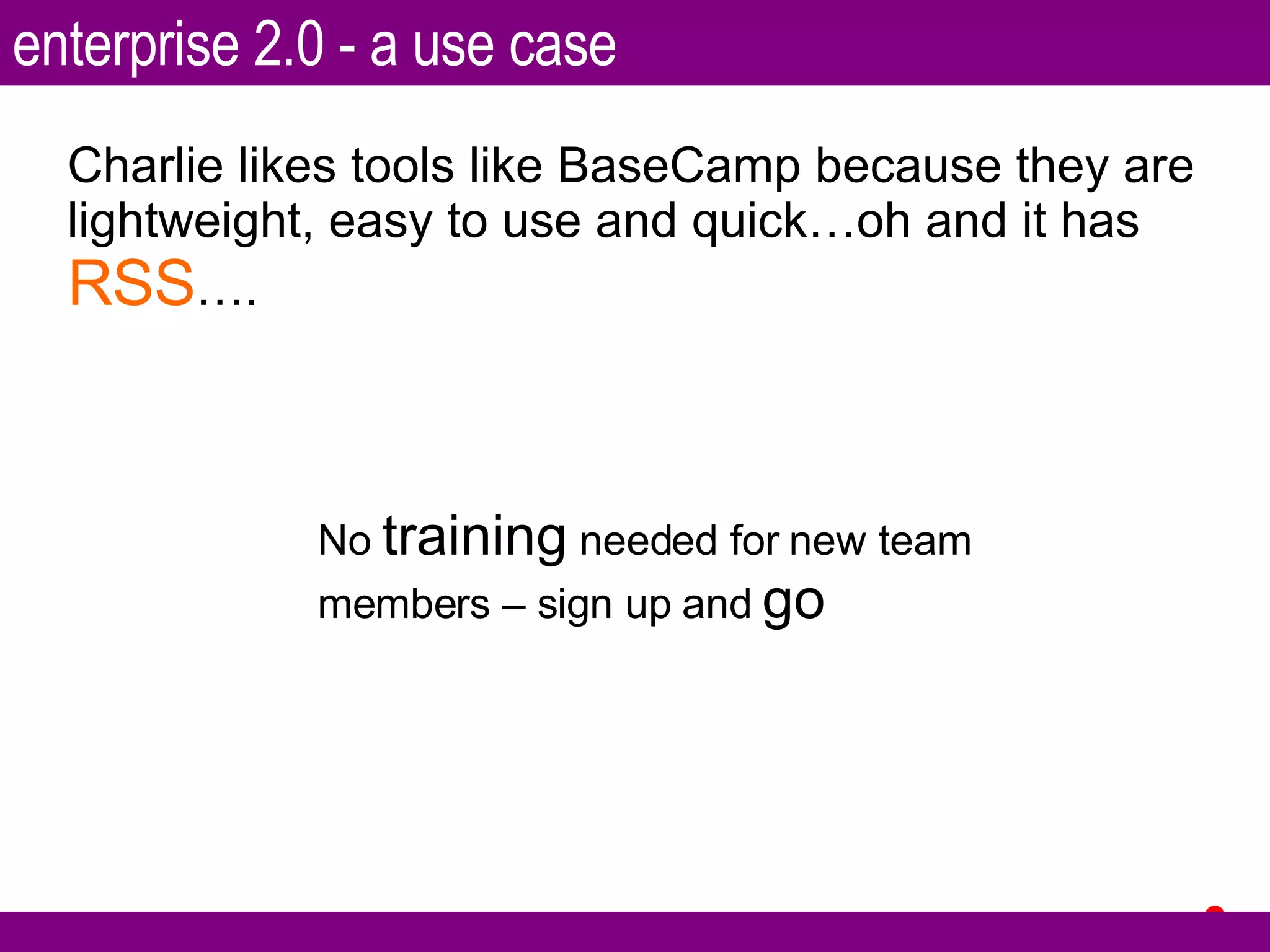 enterprise 2.0 - a use case

Charlie likes tools like BaseCamp because they are lightweight, easy to use and quick…oh and it has RSS….

No training needed for new team members – sign up and go